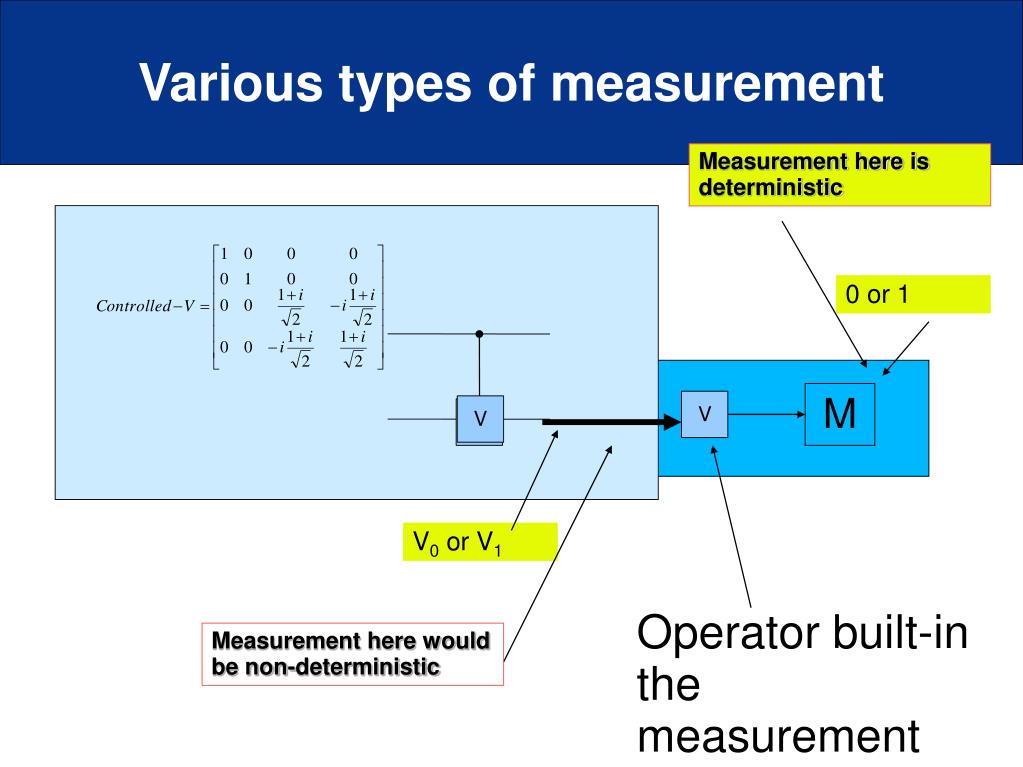 Various types of measurement

Measurement here is deterministic

$Controlled-V = \begin{bmatrix} 1 & 0 & 0 & 0 \\ 0 & 1 & 0 & 0 \\ 0 & 0 & \frac{1+i}{\sqrt{2}} & -i\frac{1+i}{\sqrt{2}} \\ 0 & 0 & -i\frac{1+i}{\sqrt{2}} & \frac{1+i}{\sqrt{2}} \end{bmatrix}$

0 or 1

V

V

M

$V_0$ or $V_1$

Measurement here would be non-deterministic

Operator built-in the measurement